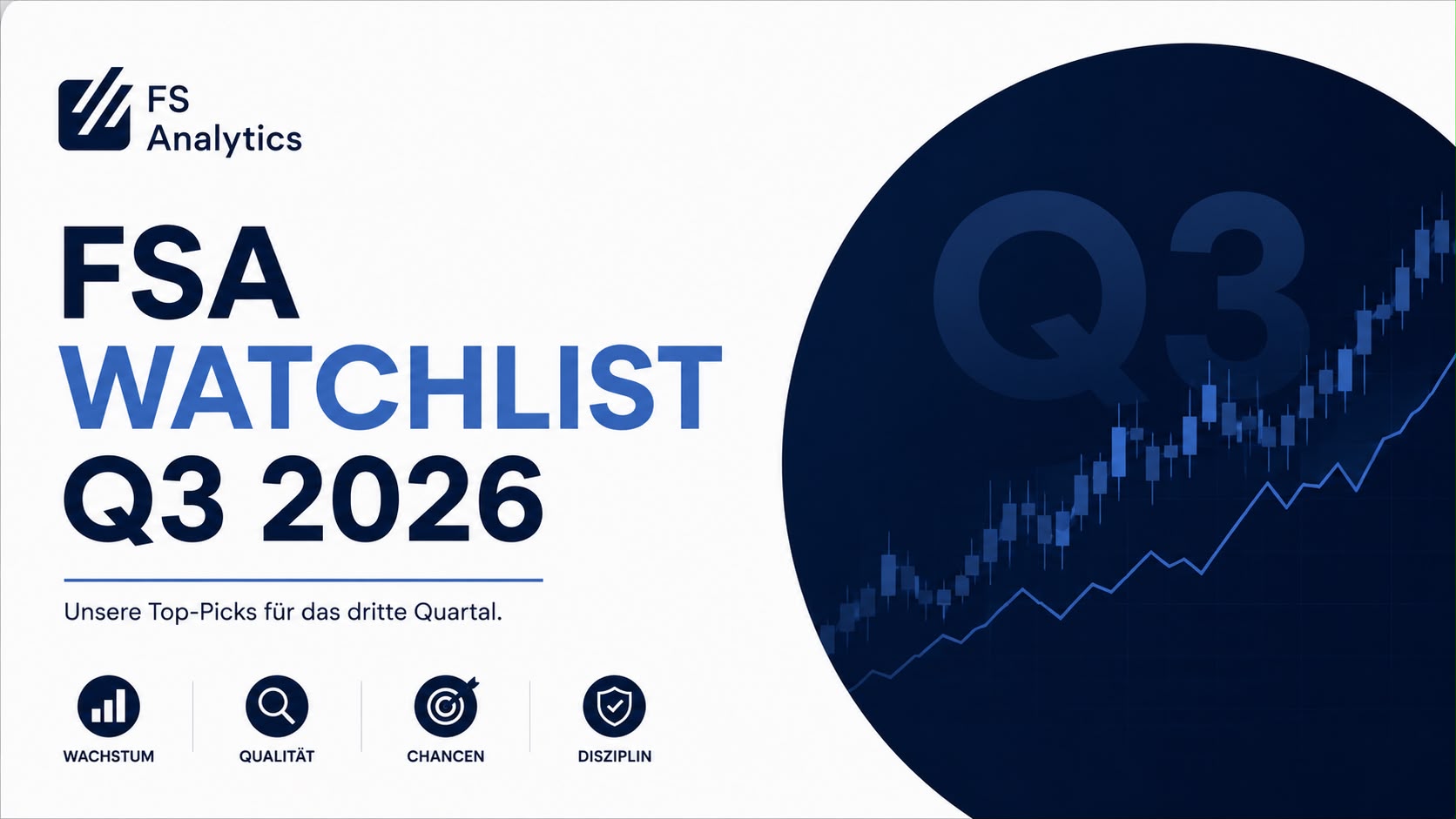 FS Analytics

FSA
WATCHLIST
Q3 2026

Unsere Top-Picks für das dritte Quartal.

WACHSTUM

QUALITÄT

CHANCEN

DISZIPLIN

Q3